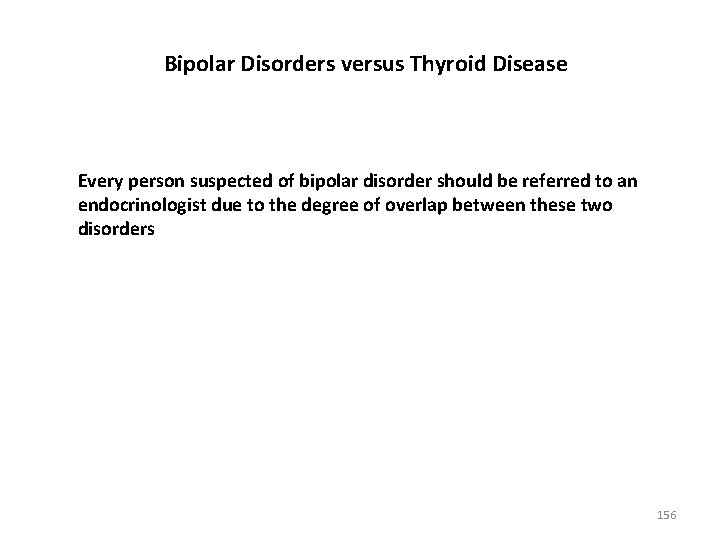 Bipolar Disorders versus Thyroid Disease

Every person suspected of bipolar disorder should be referred to an endocrinologist due to the degree of overlap between these two disorders

156